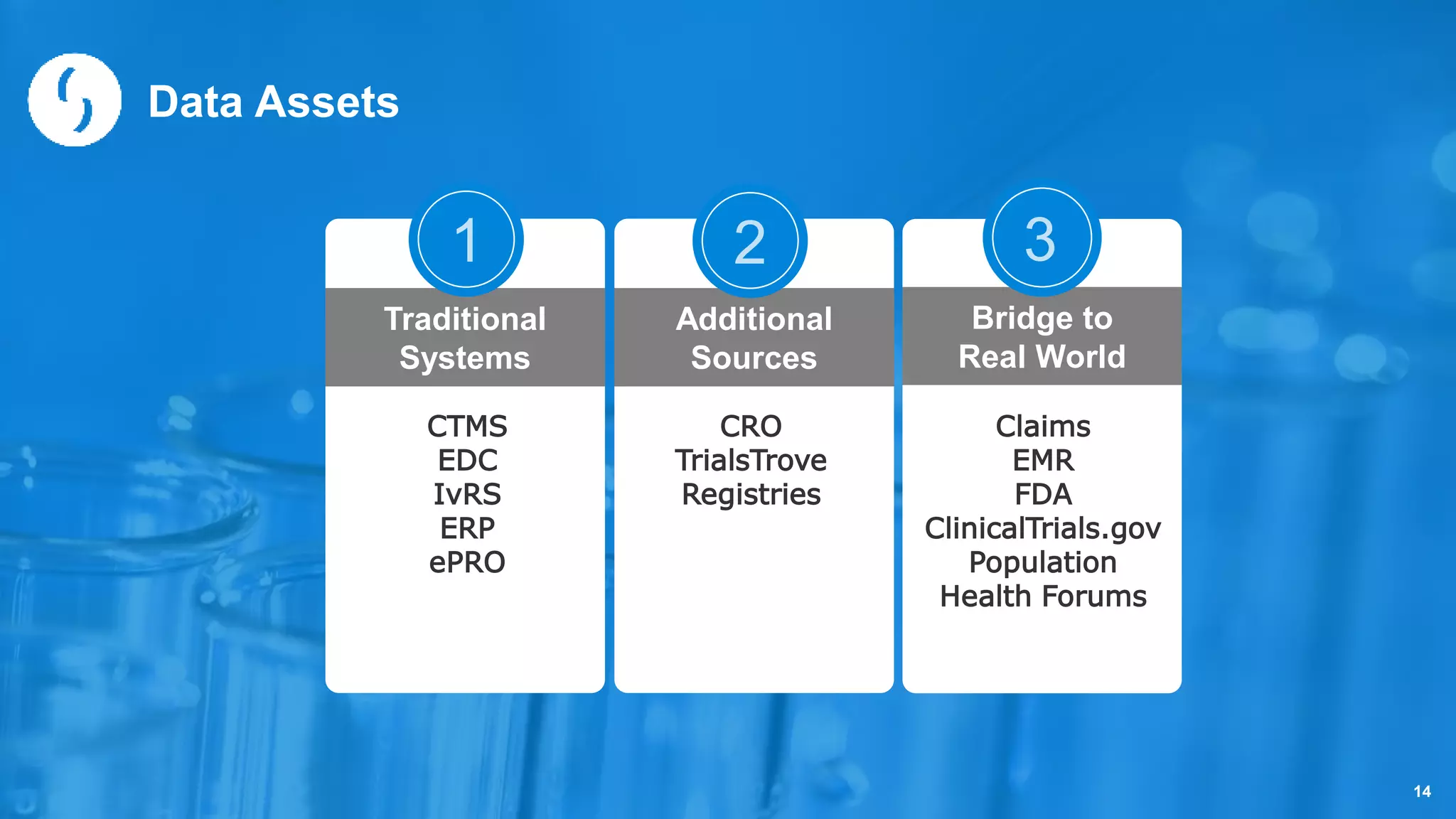 Data Assets

1
Traditional Systems

CTMS
EDC
IvRS
ERP
ePRO

2
Additional Sources

CRO
TrialsTrove
Registries

3
Bridge to Real World

Claims
EMR
FDA
ClinicalTrials.gov
Population
Health Forums

14